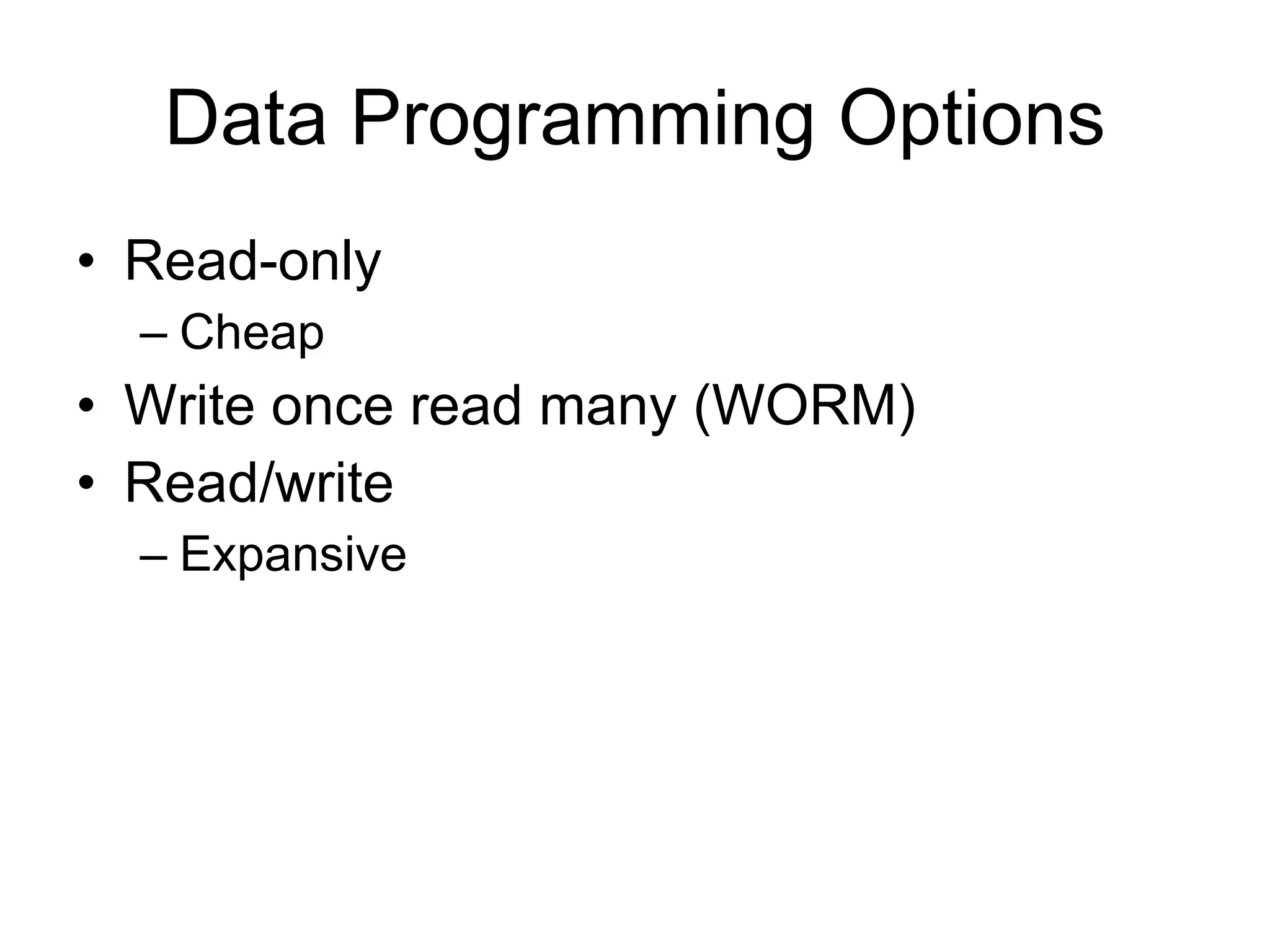 Data Programming Options

• Read-only
  – Cheap
• Write once read many (WORM)
• Read/write
  – Expansive